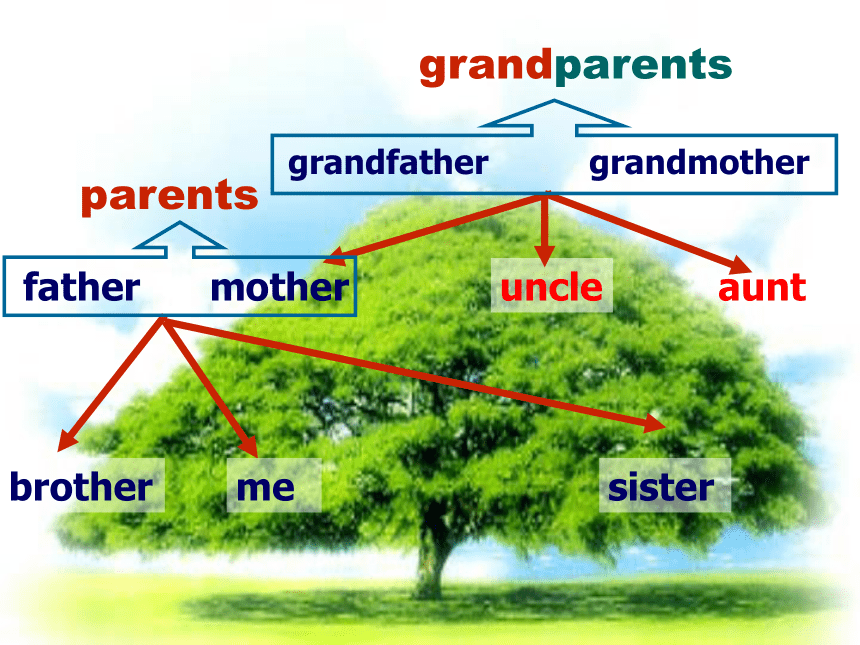 grandparents

grandfather grandmother

parents

father mother

uncle

aunt

brother

me

sister